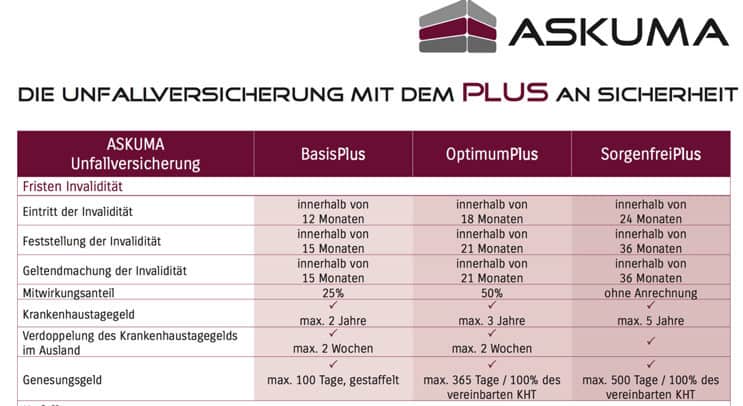 ASKUMA

DIE UNFALLVERSICHERUNG MIT DEM PLUS AN SICHERHEIT

| ASKUMA Unfallversicherung | BasisPlus | OptimumPlus | SorgenfreiPlus |
|---|---|---|---|
| Fristen Invalidität | | | |
| Eintritt der Invalidität | innerhalb von 12 Monaten | innerhalb von 18 Monaten | innerhalb von 24 Monaten |
| Feststellung der Invalidität | innerhalb von 15 Monaten | innerhalb von 21 Monaten | innerhalb von 36 Monaten |
| Geltendmachung der Invalidität | innerhalb von 15 Monaten | innerhalb von 21 Monaten | innerhalb von 36 Monaten |
| Mitwirkungsanteil | 25% | 50% | ohne Anrechnung |
| Krankenhaustagegeld | ✓ max. 2 Jahre | ✓ max. 3 Jahre | ✓ max. 5 Jahre |
| Verdoppelung des Krankenhaustagegelds im Ausland | ✓ max. 2 Wochen | ✓ max. 2 Wochen | ✓ |
| Genesungsgeld | ✓ max. 100 Tage, gestaffelt | ✓ max. 365 Tage / 100% des vereinbarten KHT | ✓ max. 500 Tage / 100% des vereinbarten KHT |